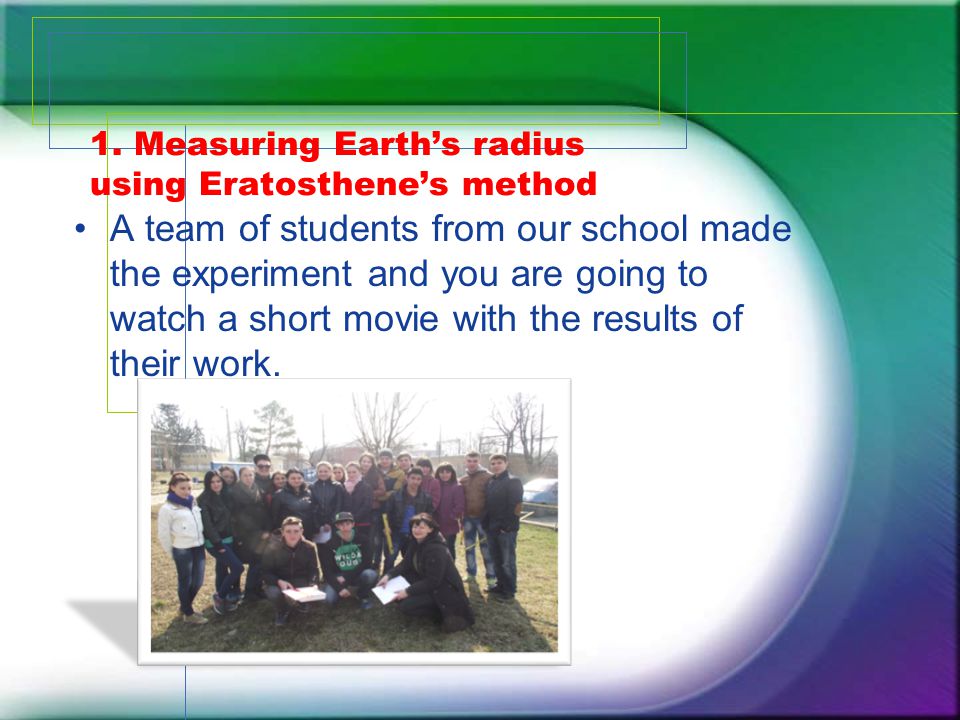 1. Measuring Earth’s radius using Eratosthene’s method

• A team of students from our school made the experiment and you are going to watch a short movie with the results of their work.